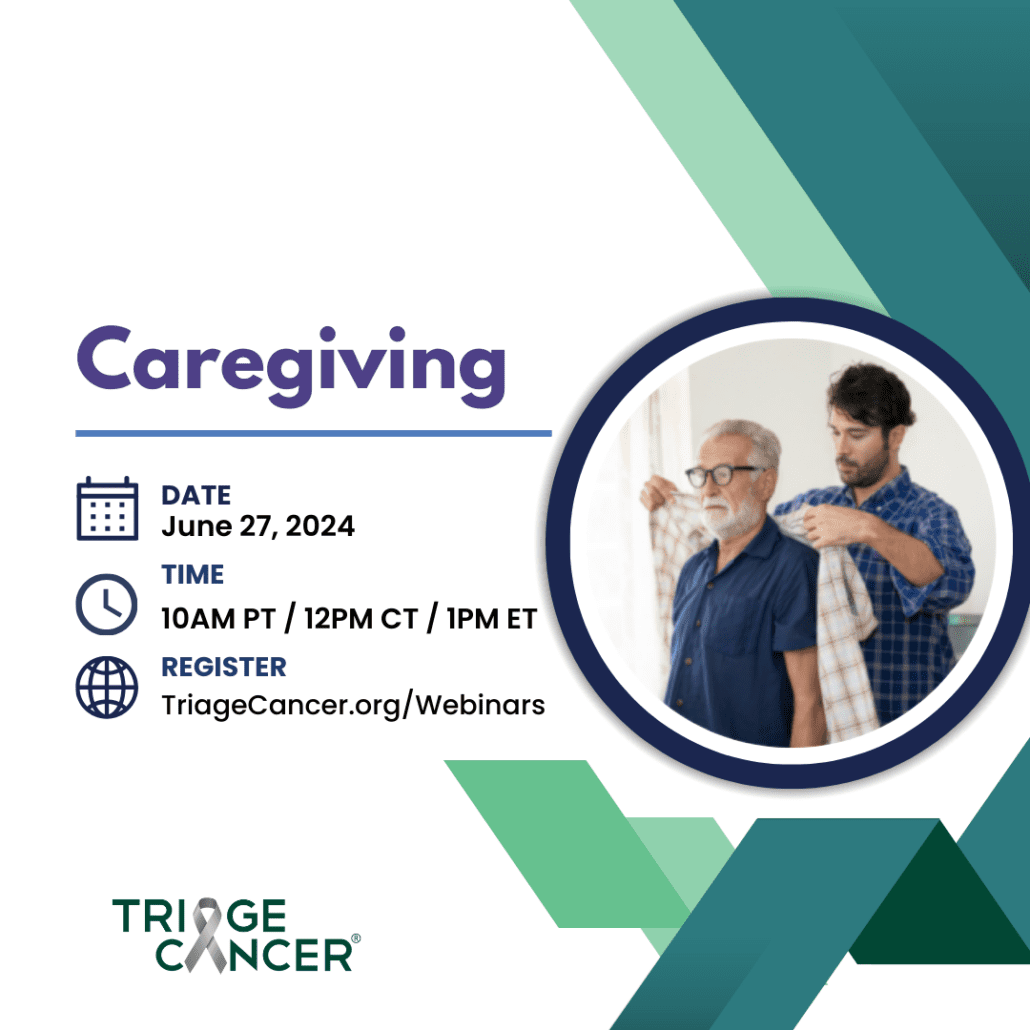 Caregiving

DATE
June 27, 2024

TIME
10AM PT / 12PM CT / 1PM ET

REGISTER
TriageCancer.org/Webinars

TRIAGE
CANCER®